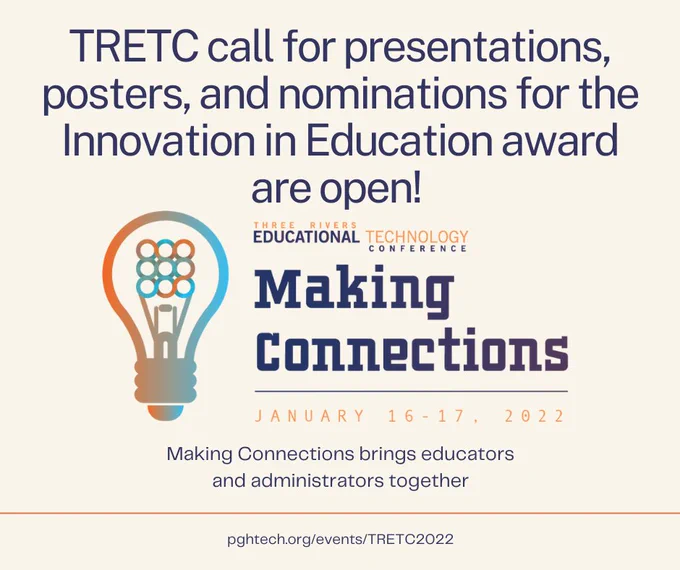 TRETC call for presentations, posters, and nominations for the Innovation in Education award are open!

THREE RIVERS
EDUCATIONAL TECHNOLOGY
CONFERENCE

Making Connections

JANUARY 16-17, 2022

Making Connections brings educators and administrators together

pghtech.org/events/TRETC2022